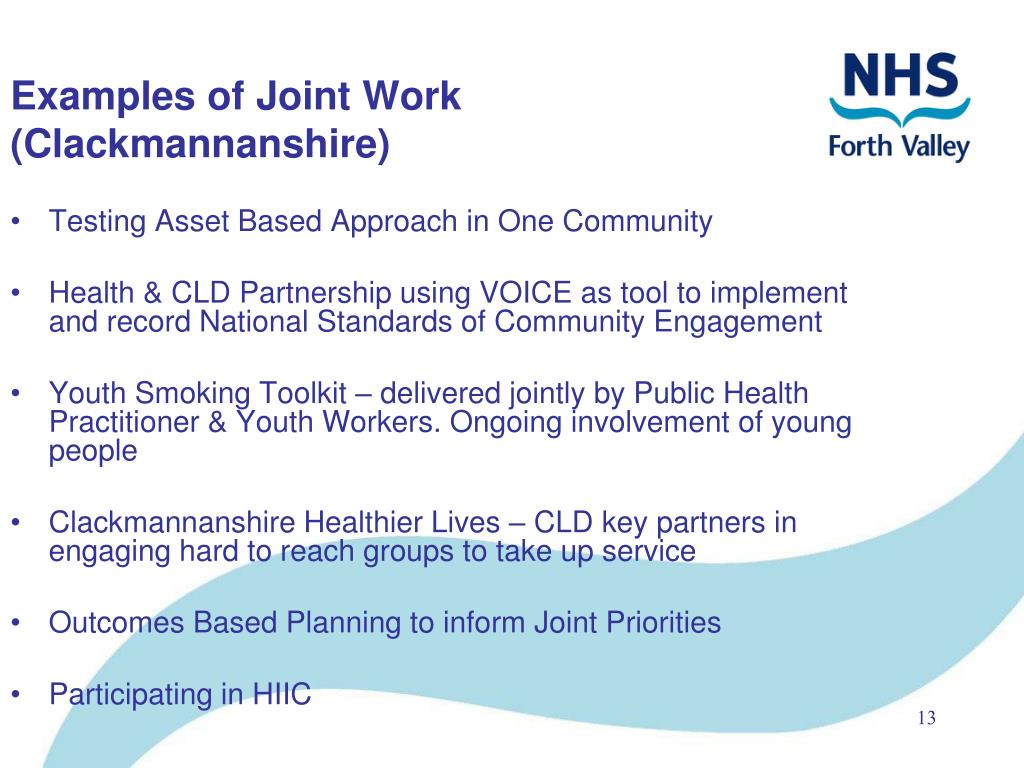 Examples of Joint Work (Clackmannanshire)

NHS
Forth Valley

• Testing Asset Based Approach in One Community

• Health & CLD Partnership using VOICE as tool to implement and record National Standards of Community Engagement

• Youth Smoking Toolkit – delivered jointly by Public Health Practitioner & Youth Workers. Ongoing involvement of young people

• Clackmannanshire Healthier Lives – CLD key partners in engaging hard to reach groups to take up service

• Outcomes Based Planning to inform Joint Priorities

• Participating in HIIC

13